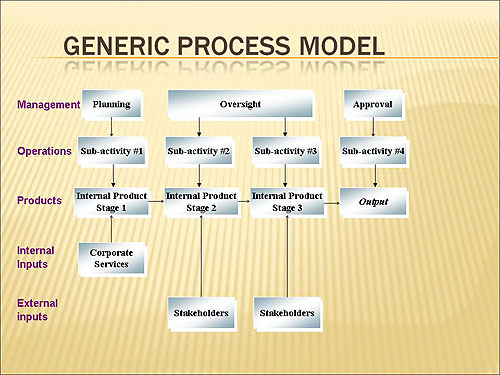 GENERIC PROCESS MODEL

Management
Planning
Oversight
Approval

Operations
Sub-activity #1
Sub-activity #2
Sub-activity #3
Sub-activity #4

Products
Internal Product Stage 1
Internal Product Stage 2
Internal Product Stage 3
Output

Internal Inputs
Corporate Services

External inputs
Stakeholders
Stakeholders